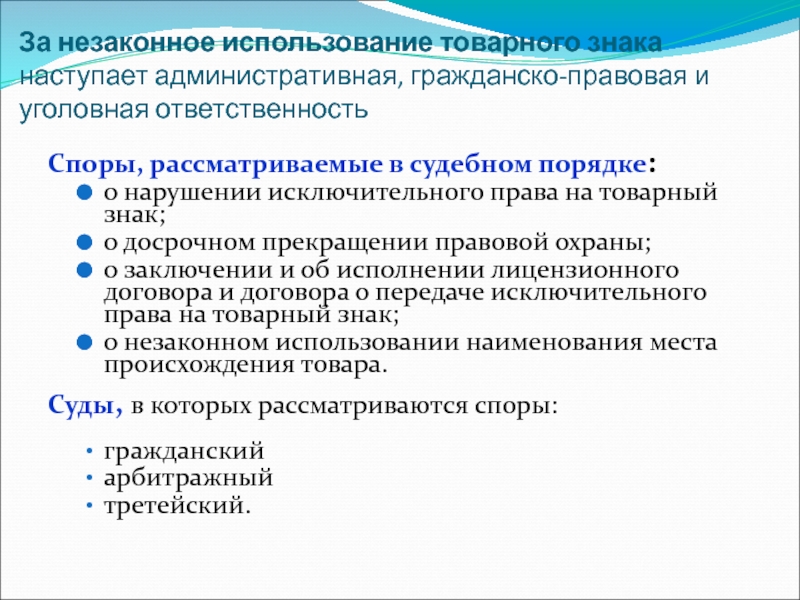 За незаконное использование товарного знака наступает административная, гражданско-правовая и уголовная ответственность

Споры, рассматриваемые в судебном порядке:
- о нарушении исключительного права на товарный знак;
- о досрочном прекращении правовой охраны;
- о заключении и об исполнении лицензионного договора и договора о передаче исключительного права на товарный знак;
- о незаконном использовании наименования места происхождения товара.

Суды, в которых рассматриваются споры:

- гражданский
- арбитражный
- третейский.